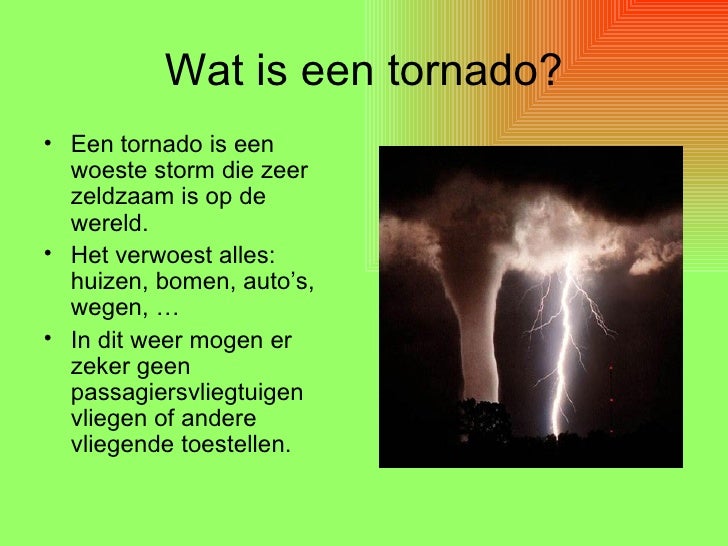 Wat is een tornado?

• Een tornado is een woeste storm die zeer zeldzaam is op de wereld.
• Het verwoest alles: huizen, bomen, auto’s, wegen, …
• In dit weer mogen er zeker geen passagiersvliegtuigen vliegen of andere vliegende toestellen.